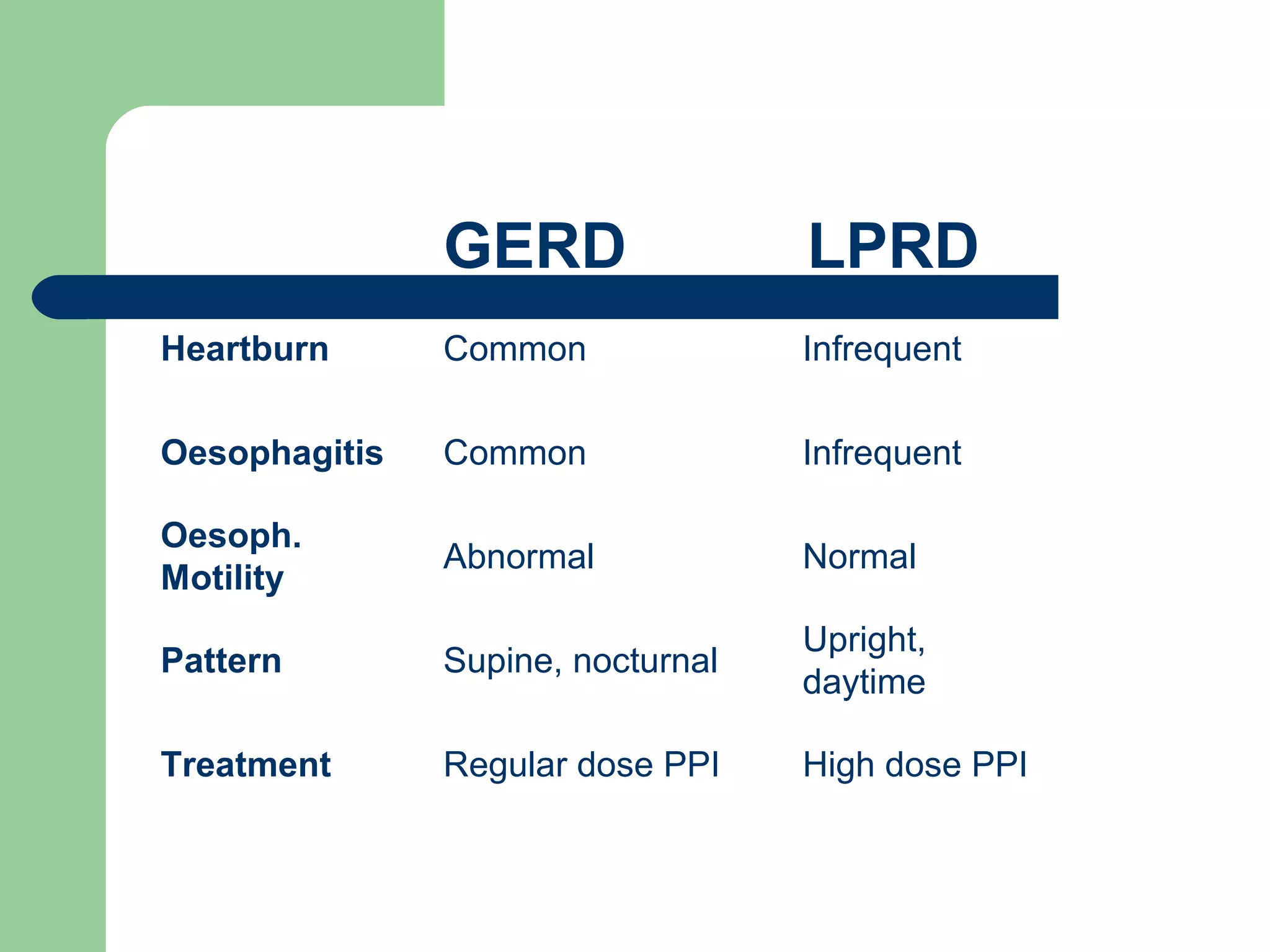 | | GERD | LPRD |
|---|---|---|
| Heartburn | Common | Infrequent |
| Oesophagitis | Common | Infrequent |
| Oesoph. Motility | Abnormal | Normal |
| Pattern | Supine, nocturnal | Upright, daytime |
| Treatment | Regular dose PPI | High dose PPI |